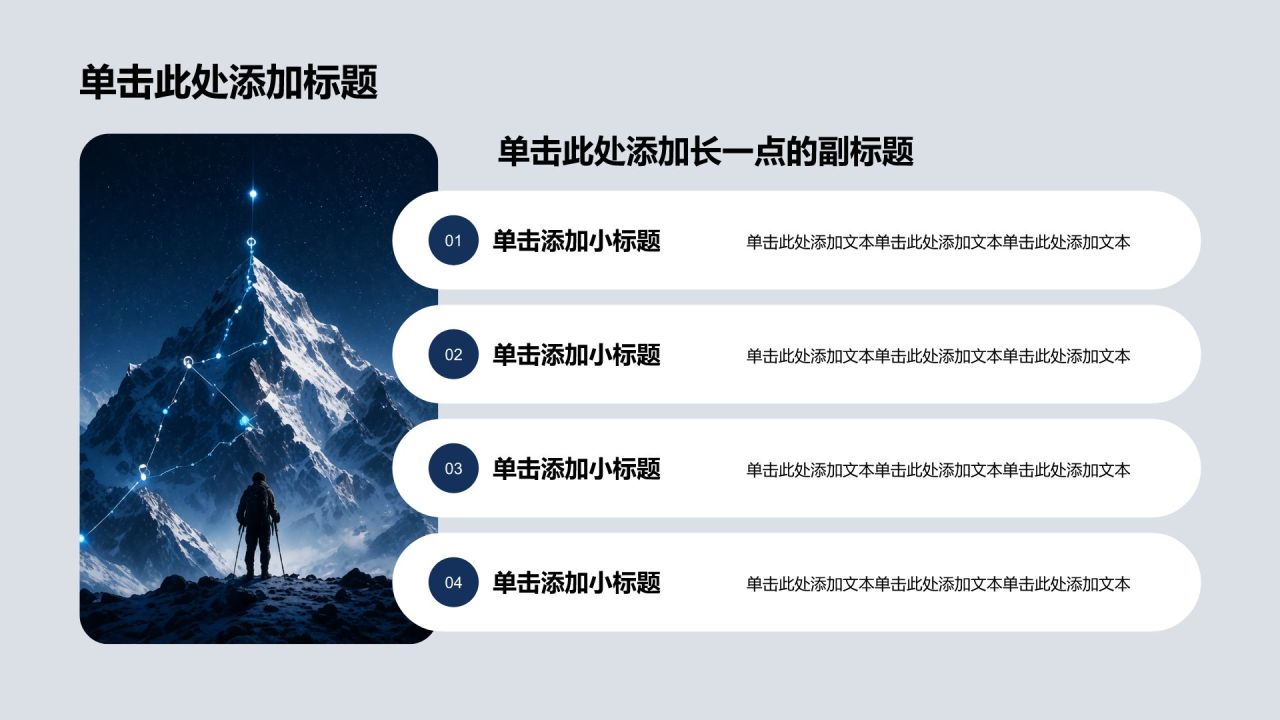 单击此处添加标题

单击此处添加长一点的副标题

01 单击添加小标题 单击此处添加文本单击此处添加文本单击此处添加文本

02 单击添加小标题 单击此处添加文本单击此处添加文本单击此处添加文本

03 单击添加小标题 单击此处添加文本单击此处添加文本单击此处添加文本

04 单击添加小标题 单击此处添加文本单击此处添加文本单击此处添加文本